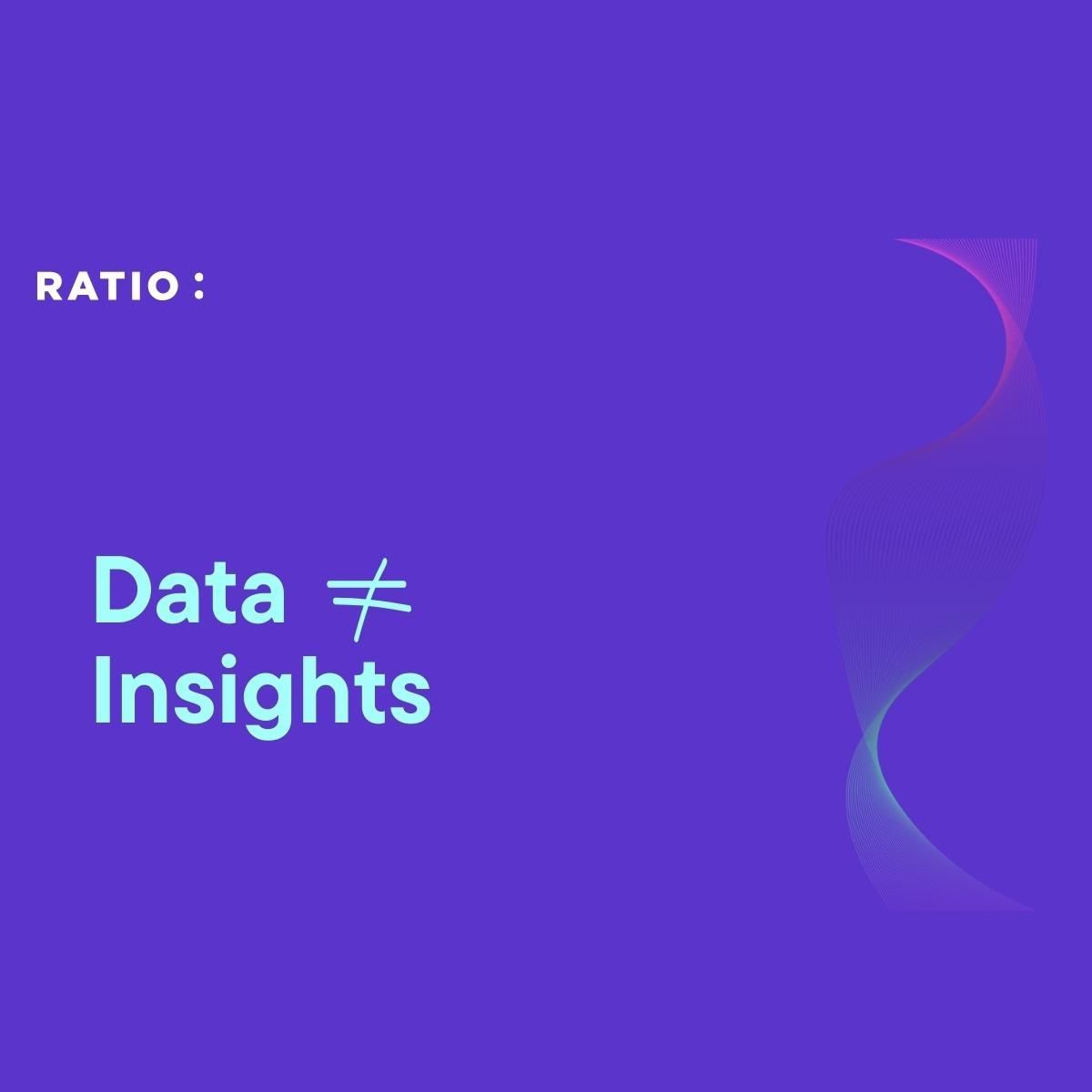 RATIO :

Data $\neq$ Insights